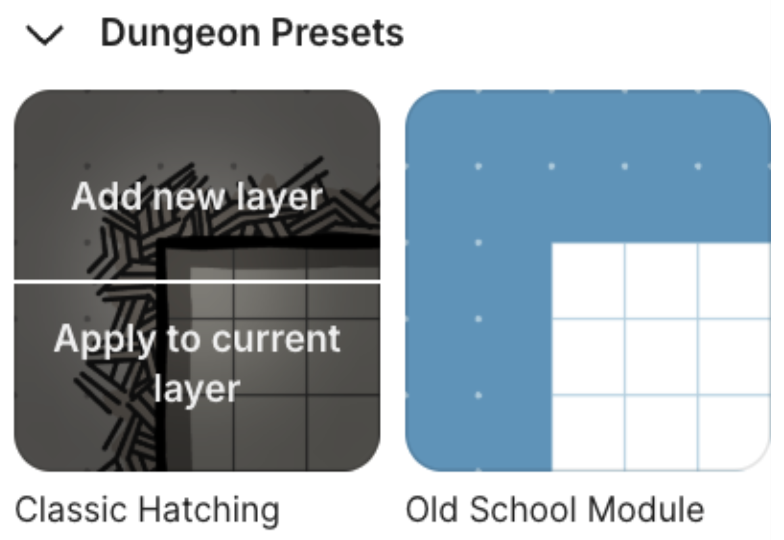 Dungeon Presets

Add new layer

Apply to current layer

Classic Hatching

Old School Module